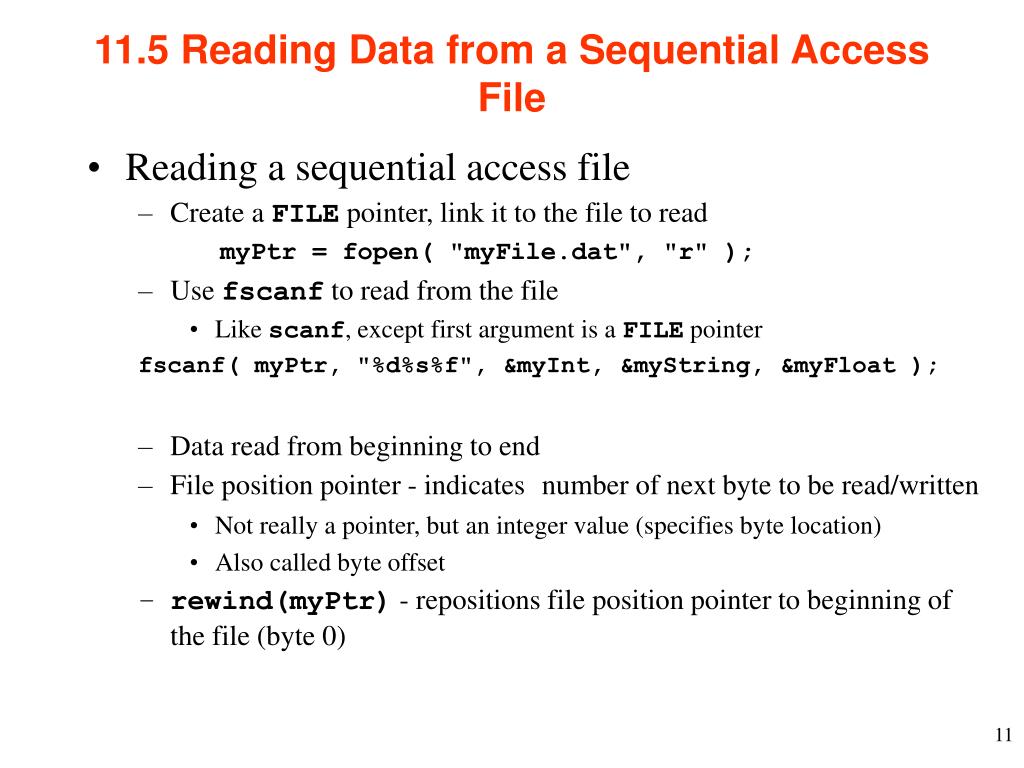 11.5 Reading Data from a Sequential Access File

• Reading a sequential access file
– Create a FILE pointer, link it to the file to read
myPtr = fopen( "myFile.dat", "r" );
– Use fscanf to read from the file
• Like scanf, except first argument is a FILE pointer
fscanf( myPtr, "%d%s%f", &myInt, &myString, &myFloat );

– Data read from beginning to end
– File position pointer - indicates number of next byte to be read/written
• Not really a pointer, but an integer value (specifies byte location)
• Also called byte offset
– rewind(myPtr) - repositions file position pointer to beginning of the file (byte 0)

11